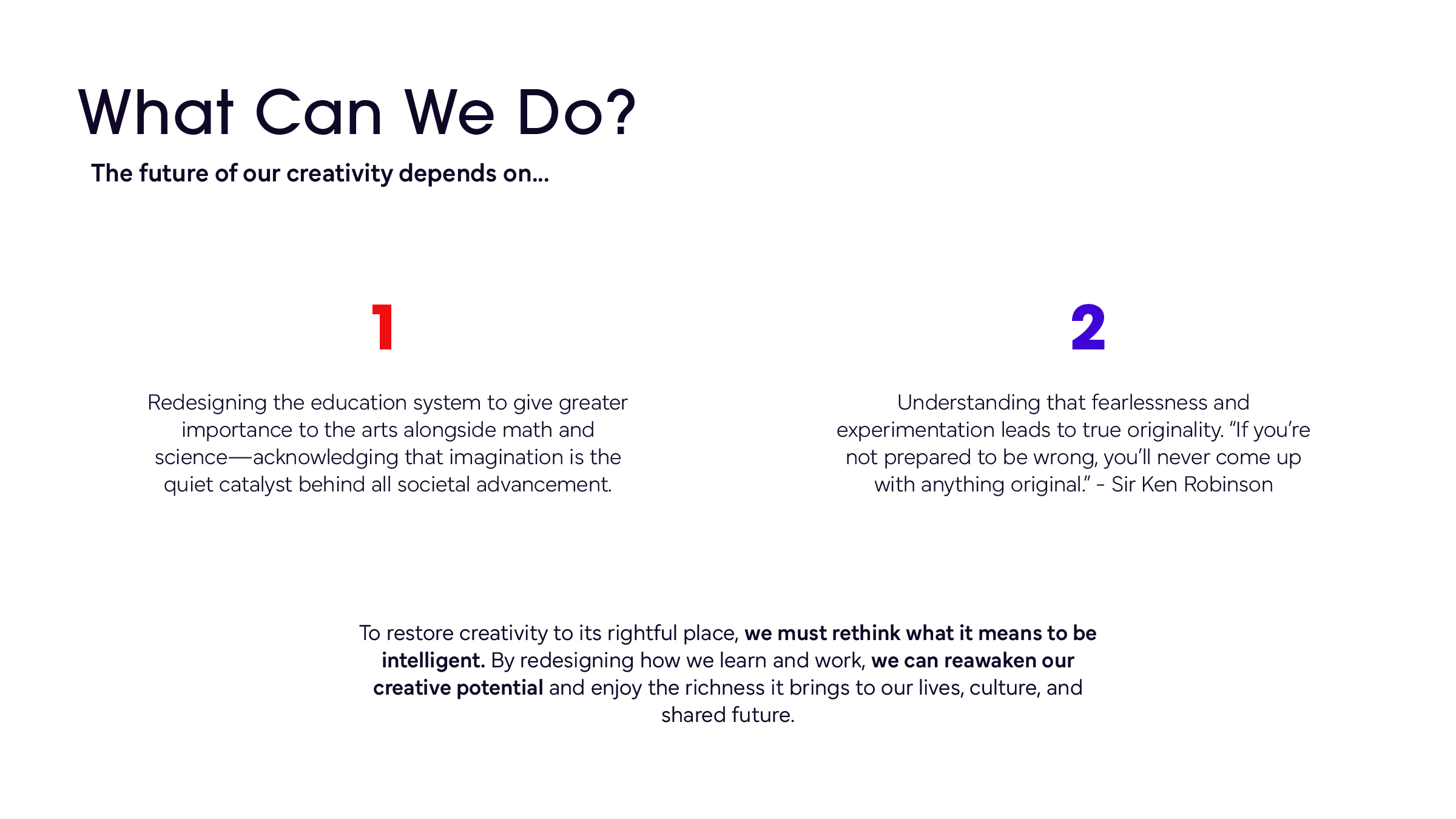 What Can We Do?

The future of our creativity depends on...

1

Redesigning the education system to give greater importance to the arts alongside math and science—acknowledging that imagination is the quiet catalyst behind all societal advancement.

2

Understanding that fearlessness and experimentation leads to true originality. “If you’re not prepared to be wrong, you’ll never come up with anything original.” - Sir Ken Robinson

To restore creativity to its rightful place, we must rethink what it means to be intelligent. By redesigning how we learn and work, we can reawaken our creative potential and enjoy the richness it brings to our lives, culture, and shared future.